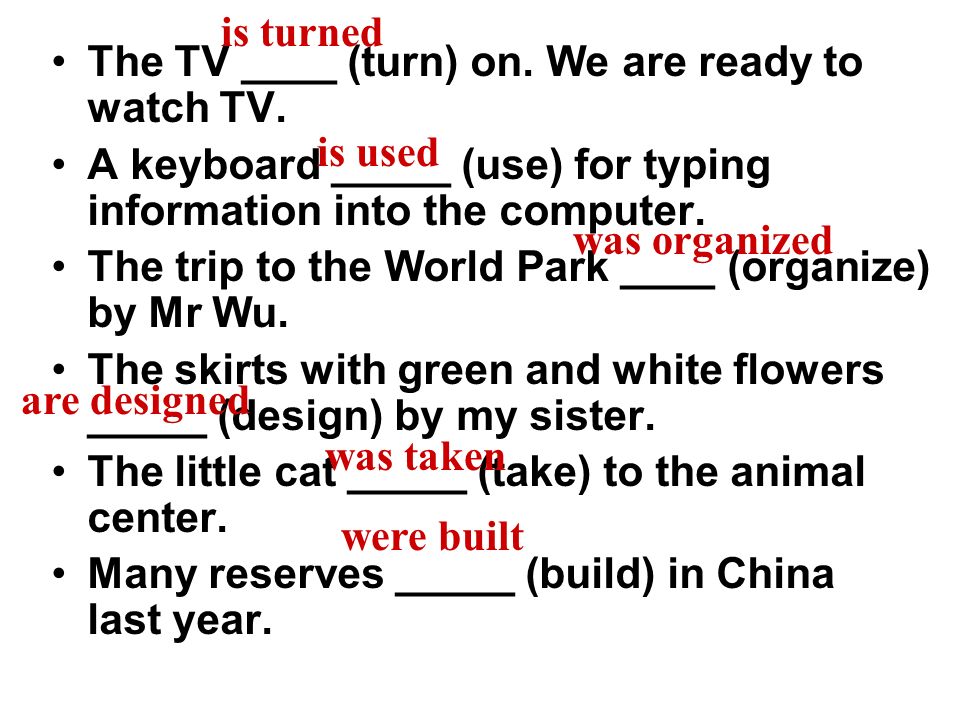 • The TV is turned ____ (turn) on. We are ready to watch TV.

• A keyboard is used _____ (use) for typing information into the computer.

• The trip to the World Park was organized ____ (organize) by Mr Wu.

• The skirts with green and white flowers are designed _____ (design) by my sister.

• The little cat was taken _____ (take) to the animal center.

• Many reserves were built _____ (build) in China last year.